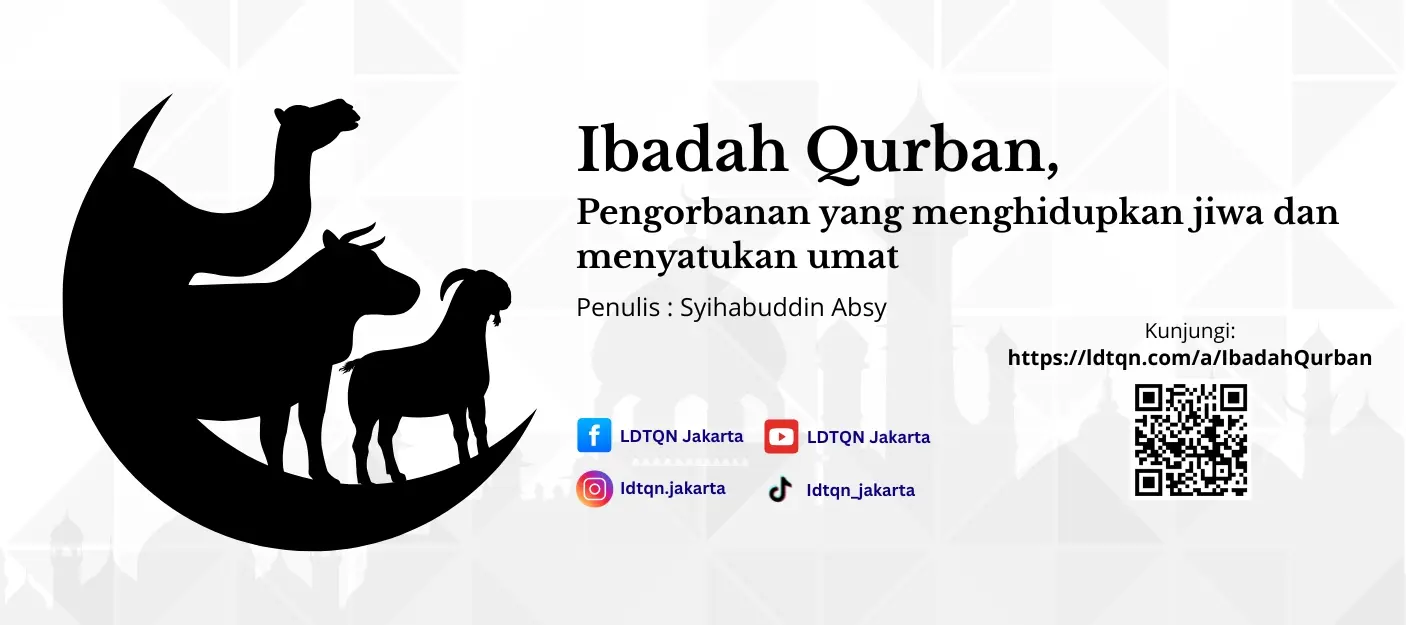 Ibadah Qurban,
Pengorbanan yang menghidupkan jiwa dan menyatukan umat

Penulis : Syihabuddin Absy

Kunjungi:
https://ldtqn.com/a/IbadahQurban

LDTQN Jakarta
LDTQN Jakarta
ldtqn.jakarta
ldtqn_jakarta